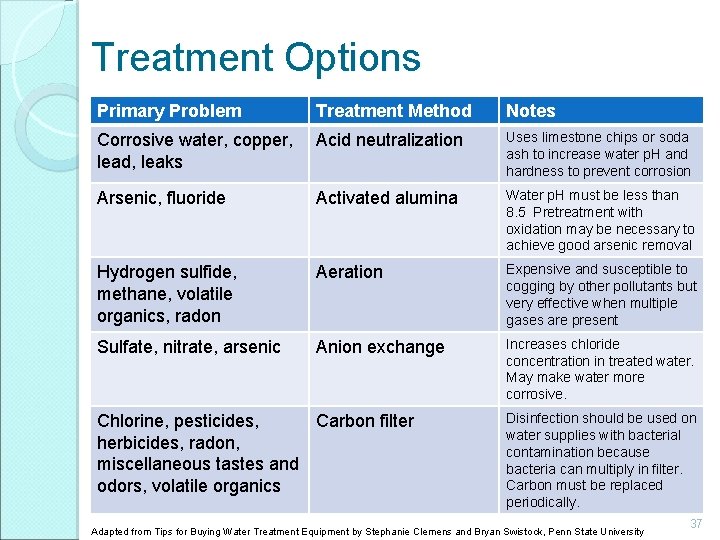 Treatment Options

| Primary Problem | Treatment Method | Notes |
|---|---|---|
| Corrosive water, copper, lead, leaks | Acid neutralization | Uses limestone chips or soda ash to increase water pH and hardness to prevent corrosion |
| Arsenic, fluoride | Activated alumina | Water pH must be less than 8.5 Pretreatment with oxidation may be necessary to achieve good arsenic removal |
| Hydrogen sulfide, methane, volatile organics, radon | Aeration | Expensive and susceptible to cogging by other pollutants but very effective when multiple gases are present |
| Sulfate, nitrate, arsenic | Anion exchange | Increases chloride concentration in treated water. May make water more corrosive. |
| Chlorine, pesticides, herbicides, radon, miscellaneous tastes and odors, volatile organics | Carbon filter | Disinfection should be used on water supplies with bacterial contamination because bacteria can multiply in filter. Carbon must be replaced periodically. |

Adapted from Tips for Buying Water Treatment Equipment by Stephanie Clemens and Bryan Swistock, Penn State University

37